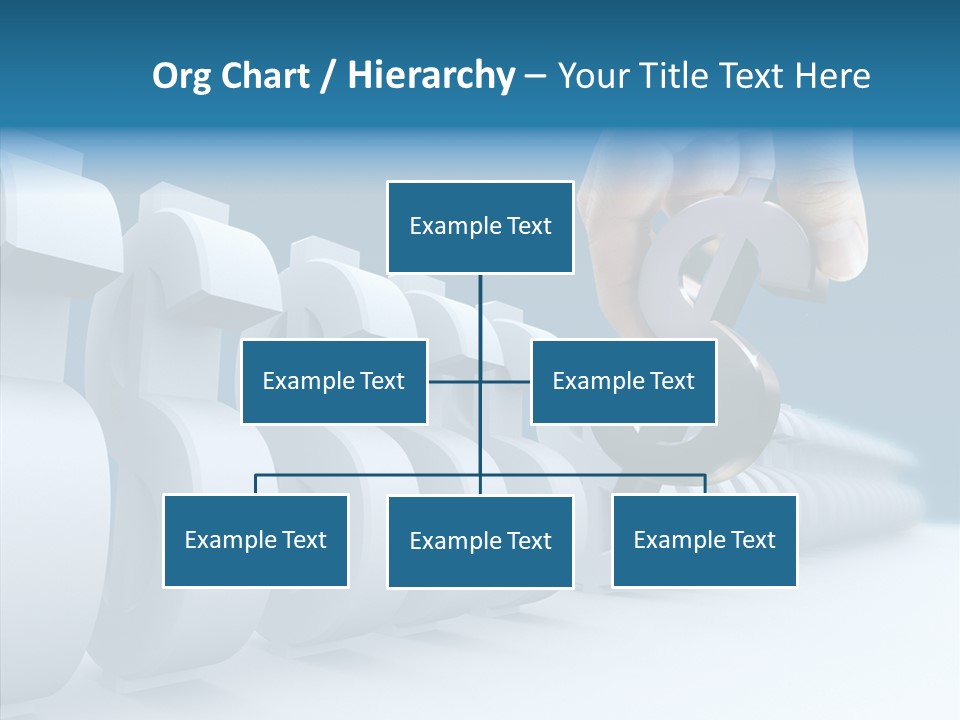 Org Chart / Hierarchy – Your Title Text Here

Example Text

Example Text

Example Text

Example Text

Example Text

Example Text